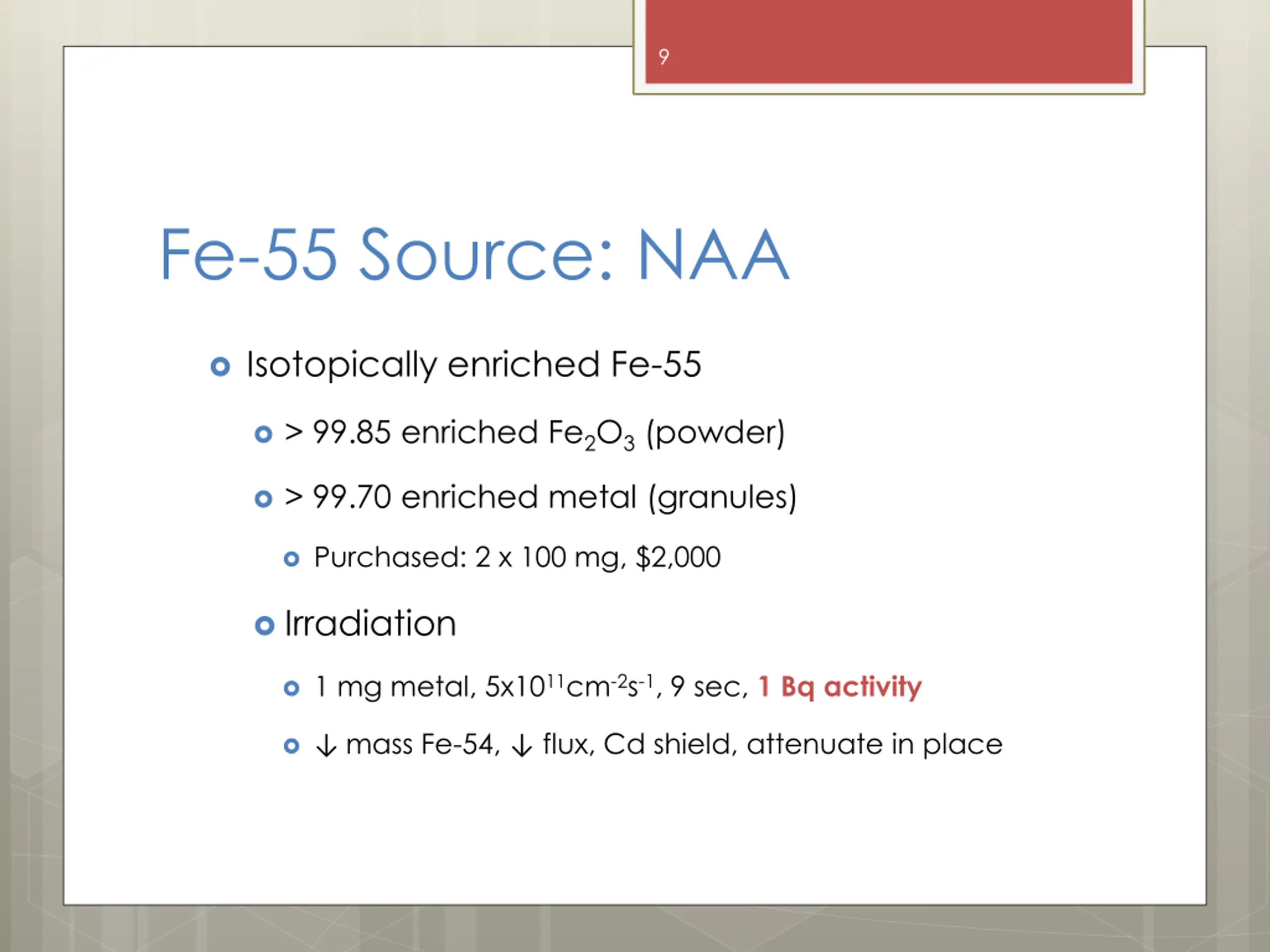 9

Fe-55 Source: NAA

Isotopically enriched Fe-55

> 99.85 enriched $Fe_2O_3$ (powder)

> 99.70 enriched metal (granules)

Purchased: 2 x 100 mg, $2,000

Irradiation

1 mg metal, $5x10^{11}cm^{-2}s^{-1}$, 9 sec, 1 Bq activity

↓ mass Fe-54, ↓ flux, Cd shield, attenuate in place